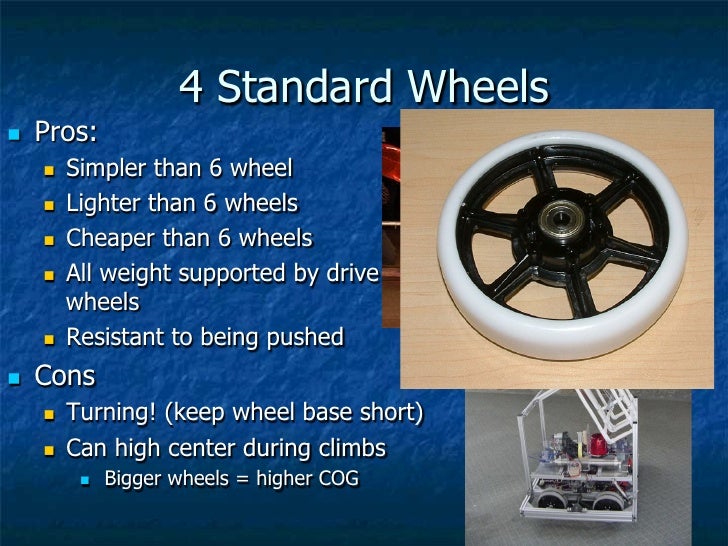 4 Standard Wheels

Pros:

Simpler than 6 wheel

Lighter than 6 wheels

Cheaper than 6 wheels

All weight supported by drive wheels

Resistant to being pushed

Cons

Turning! (keep wheel base short)

Can high center during climbs

Bigger wheels = higher COG